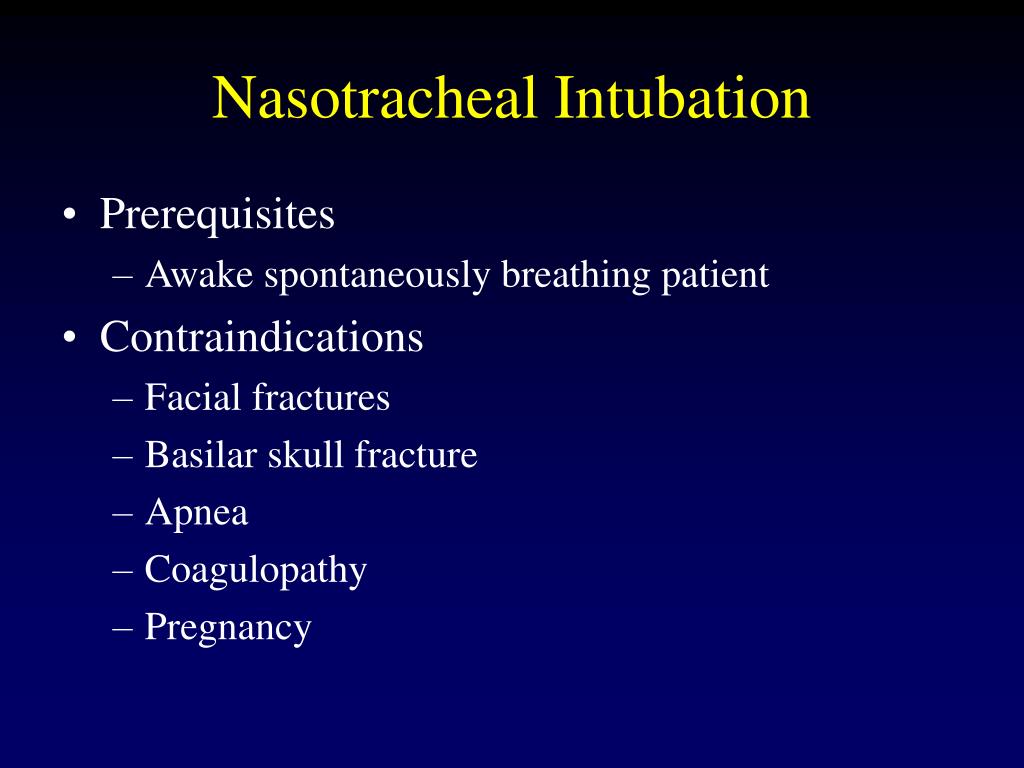 Nasotracheal Intubation

• Prerequisites
– Awake spontaneously breathing patient
• Contraindications
– Facial fractures
– Basilar skull fracture
– Apnea
– Coagulopathy
– Pregnancy